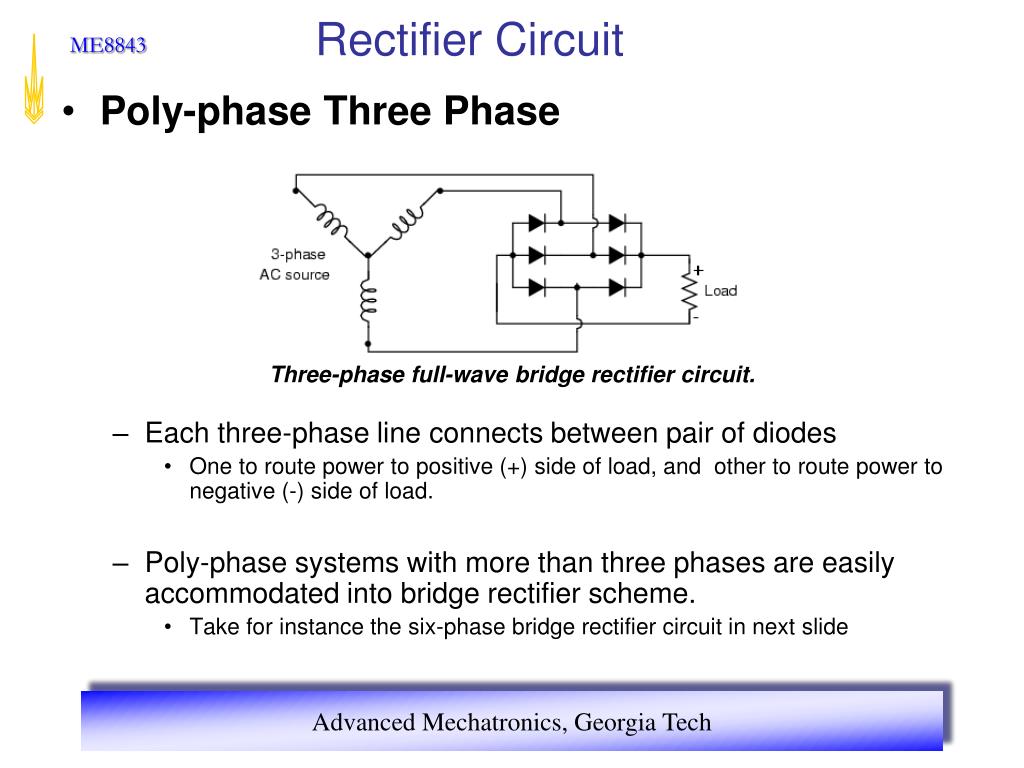 ME8843

Rectifier Circuit

• Poly-phase Three Phase

3-phase AC source

+

Load

-

Three-phase full-wave bridge rectifier circuit.

– Each three-phase line connects between pair of diodes
  • One to route power to positive (+) side of load, and other to route power to negative (-) side of load.

– Poly-phase systems with more than three phases are easily accommodated into bridge rectifier scheme.
  • Take for instance the six-phase bridge rectifier circuit in next slide

Advanced Mechatronics, Georgia Tech